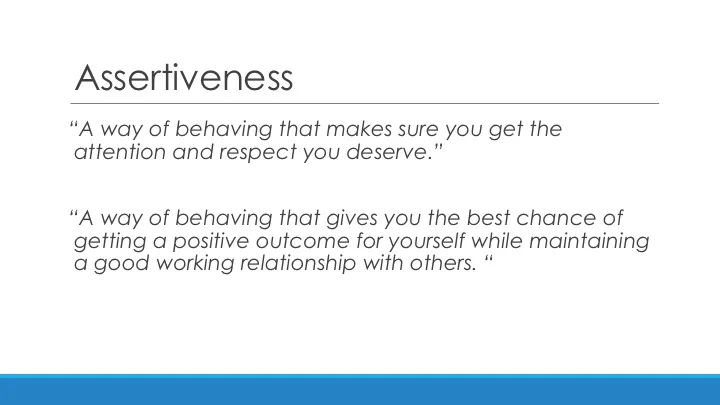 Assertiveness

“A way of behaving that makes sure you get the attention and respect you deserve.”

“A way of behaving that gives you the best chance of getting a positive outcome for yourself while maintaining a good working relationship with others. “